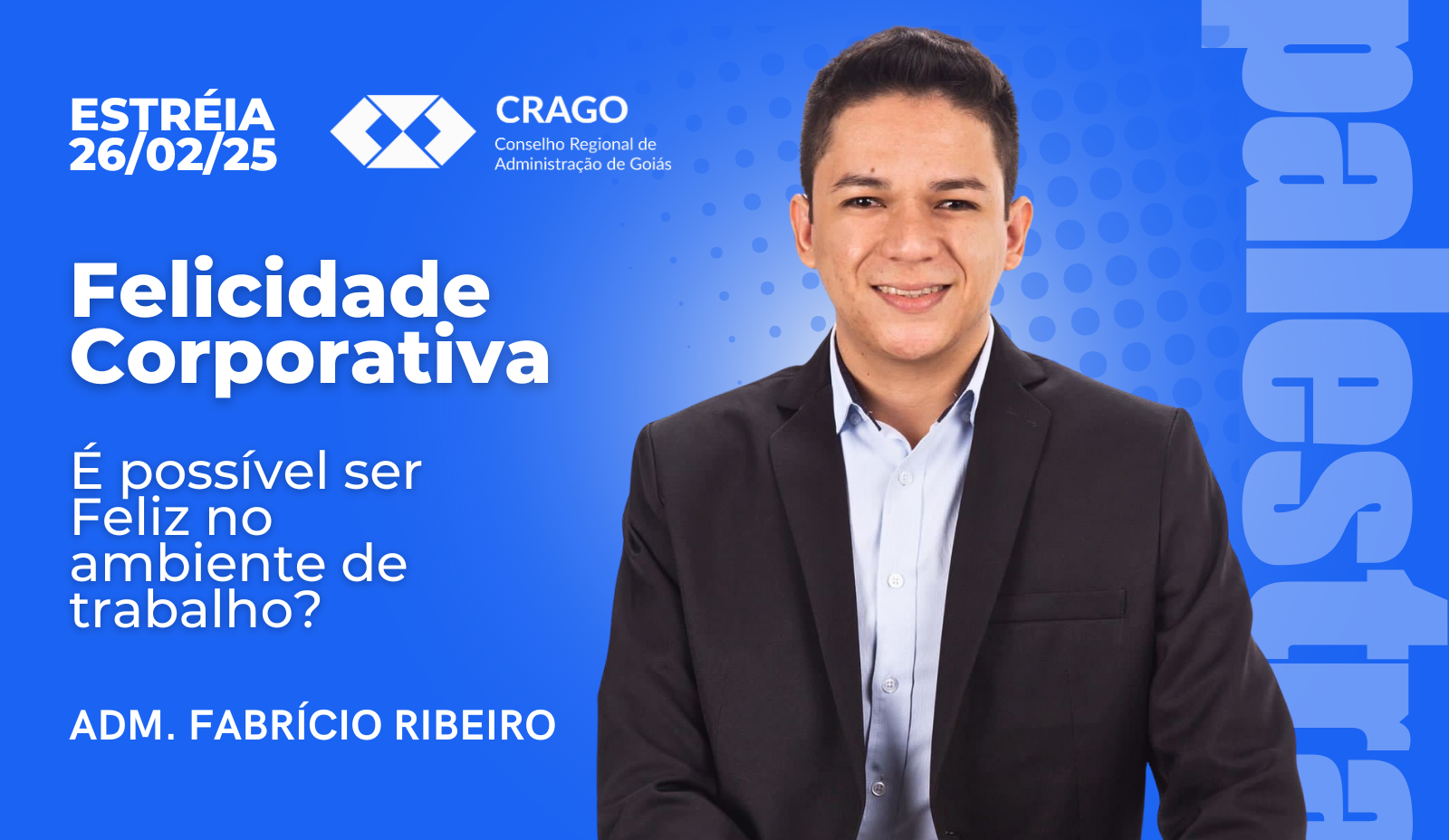 ESTRÉIA 26/02/25

CRAGO
Conselho Regional de Administração de Goiás

Felicidade Corporativa

É possível ser Feliz no ambiente de trabalho?

ADM. FABRÍCIO RIBEIRO

palestra